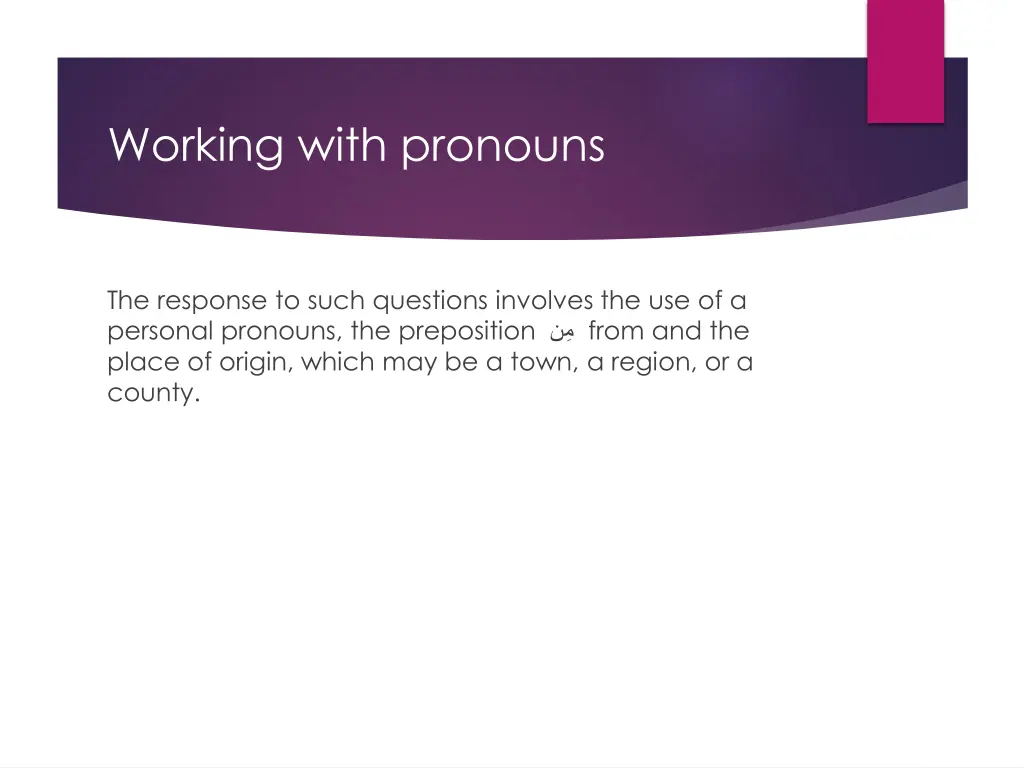 Working with pronouns

The response to such questions involves the use of a personal pronouns, the preposition مِن from and the place of origin, which may be a town, a region, or a county.